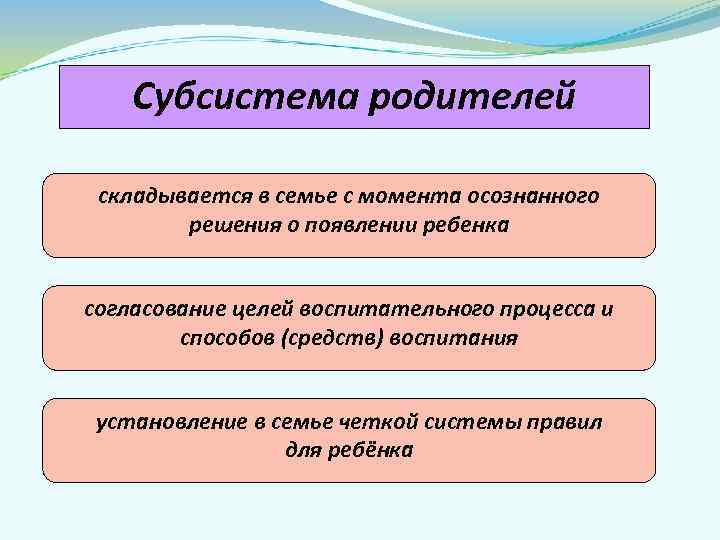 Субсистема родителей

складывается в семье с момента осознанного решения о появлении ребенка

согласование целей воспитательного процесса и способов (средств) воспитания

установление в семье четкой системы правил для ребёнка